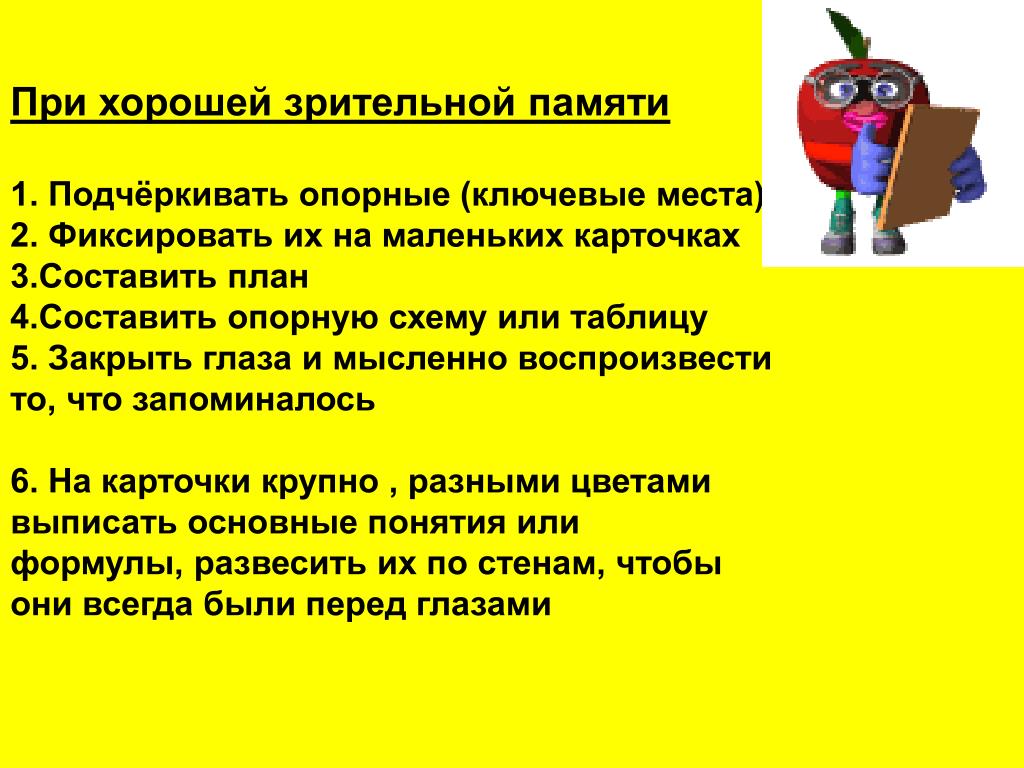 При хорошей зрительной памяти

1. Подчёркивать опорные (ключевые места)
2. Фиксировать их на маленьких карточках
3.Составить план
4.Составить опорную схему или таблицу
5. Закрыть глаза и мысленно воспроизвести то, что запоминалось

6. На карточки крупно , разными цветами выписать основные понятия или формулы, развесить их по стенам, чтобы они всегда были перед глазами